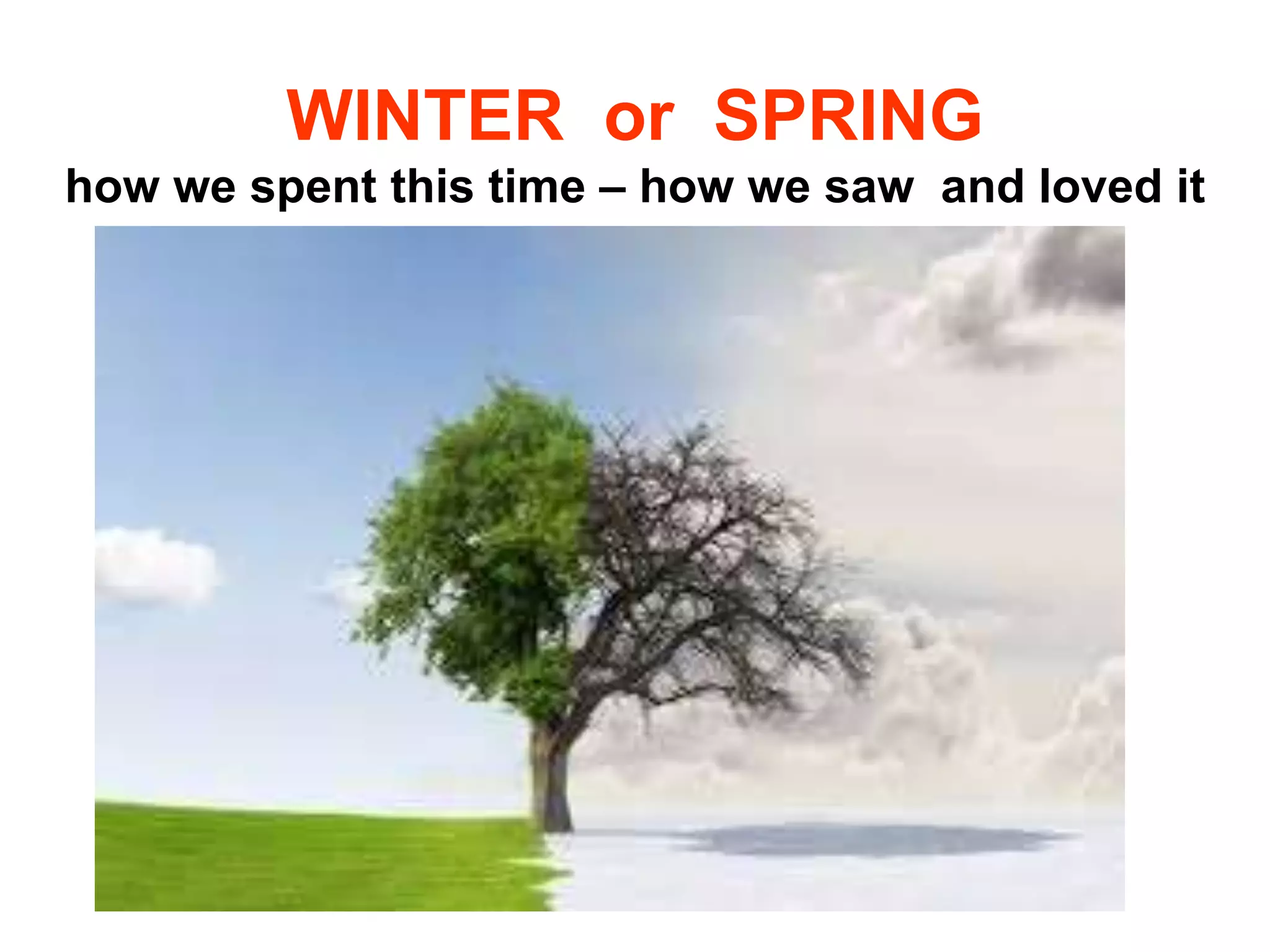 WINTER or SPRING
how we spent this time – how we saw and loved it